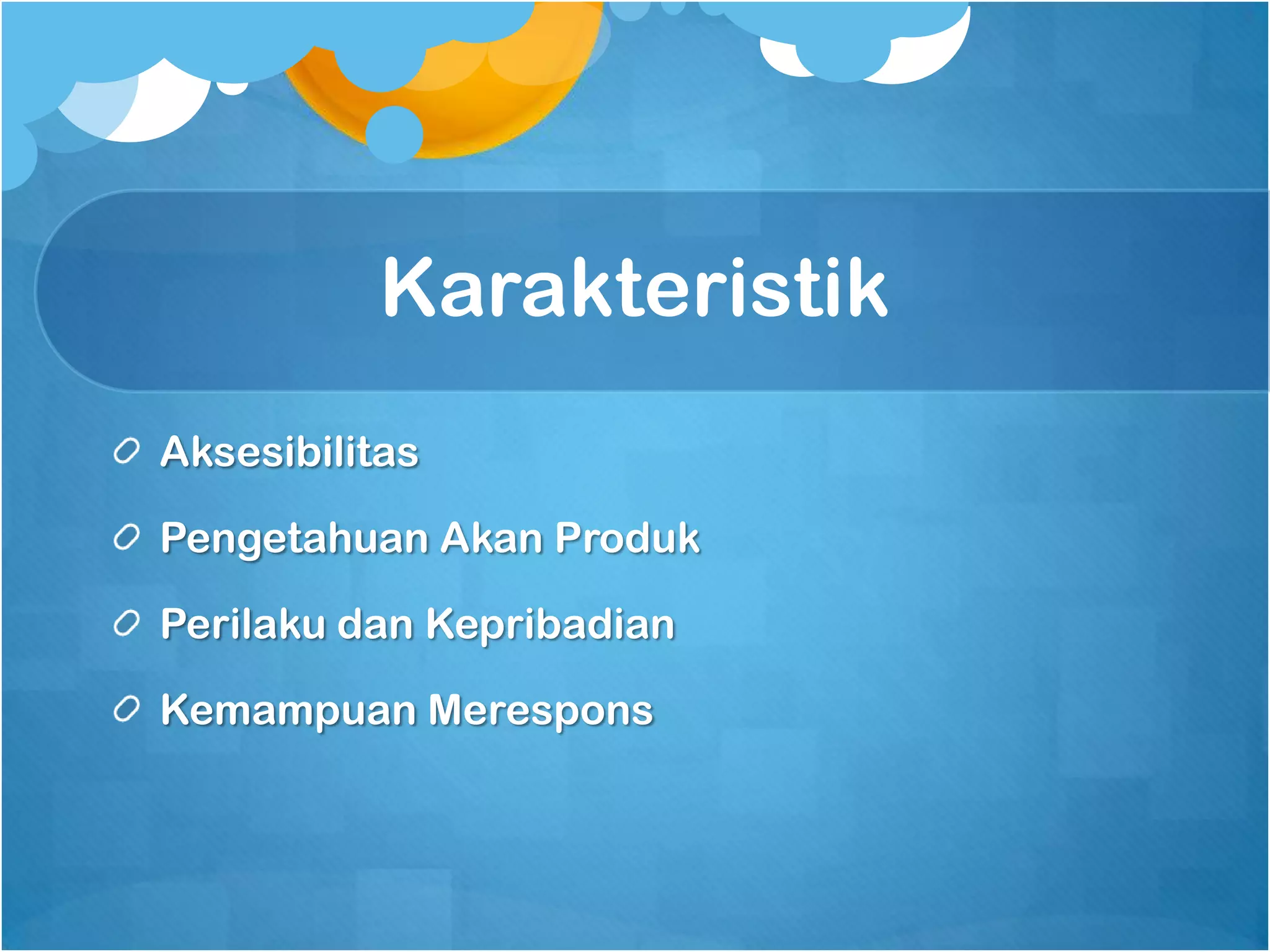 Karakteristik

Aksesibilitas

Pengetahuan Akan Produk

Perilaku dan Kepribadian

Kemampuan Merespons